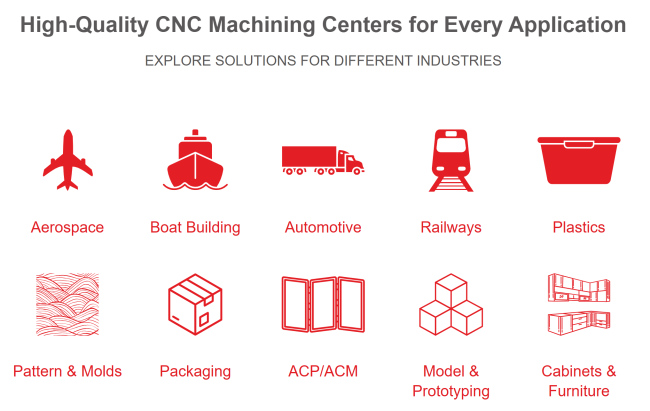 High-Quality CNC Machining Centers for Every Application

EXPLORE SOLUTIONS FOR DIFFERENT INDUSTRIES

Aerospace

Boat Building

Automotive

Railways

Plastics

Pattern & Molds

Packaging

ACP/ACM

Model & Prototyping

Cabinets & Furniture